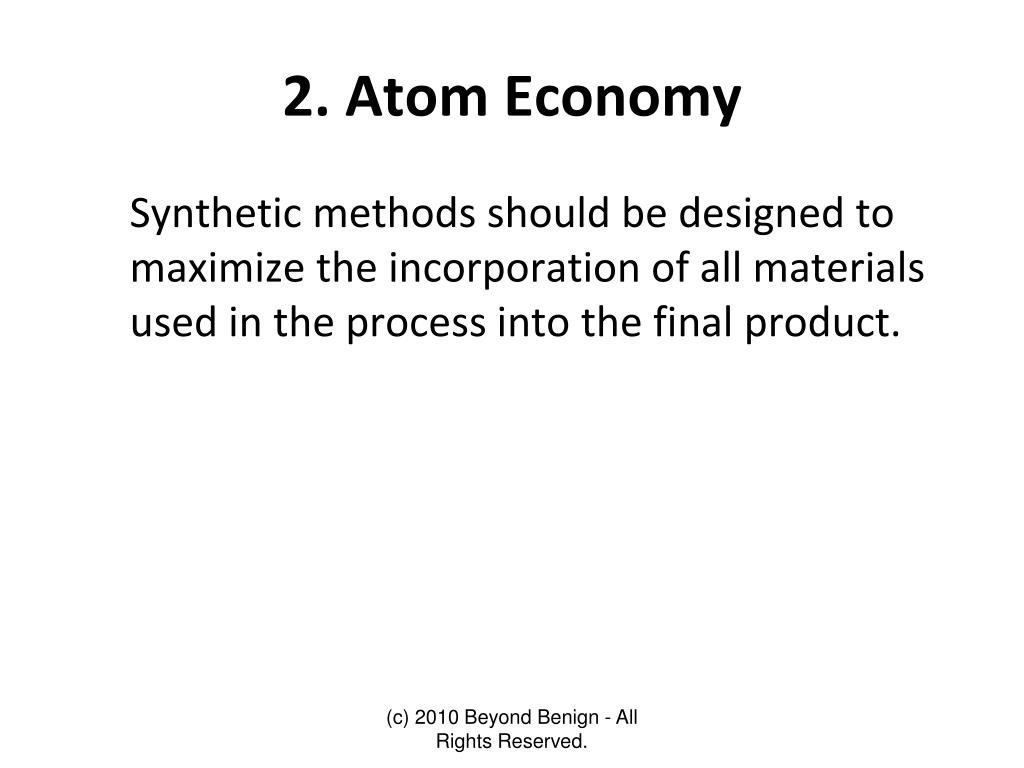 2. Atom Economy

Synthetic methods should be designed to maximize the incorporation of all materials used in the process into the final product.

(c) 2010 Beyond Benign - All Rights Reserved.